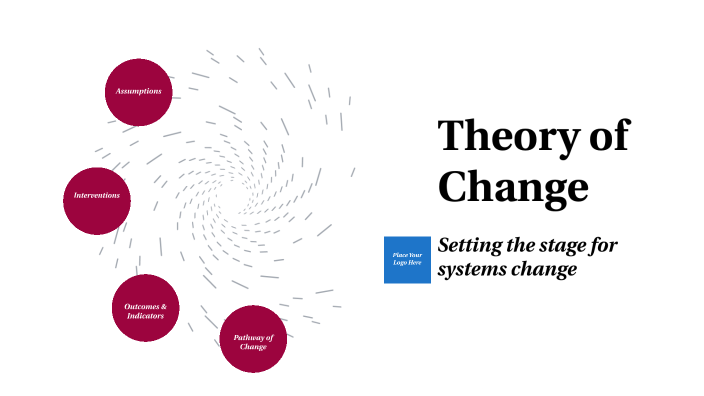 Assumptions

Interventions

Outcomes & Indicators

Pathway of Change

Theory of Change

Place Your Logo Here

Setting the stage for systems change